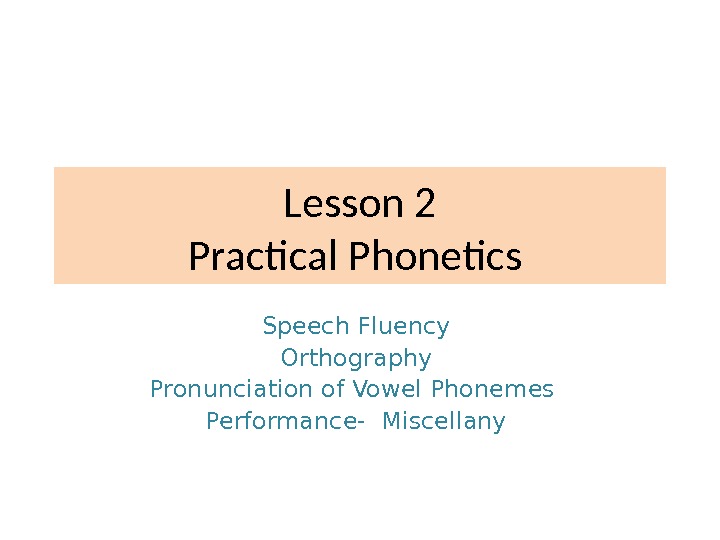 Lesson 2
Practical Phonetics

Speech Fluency
Orthography
Pronunciation of Vowel Phonemes
Performance- Miscellany